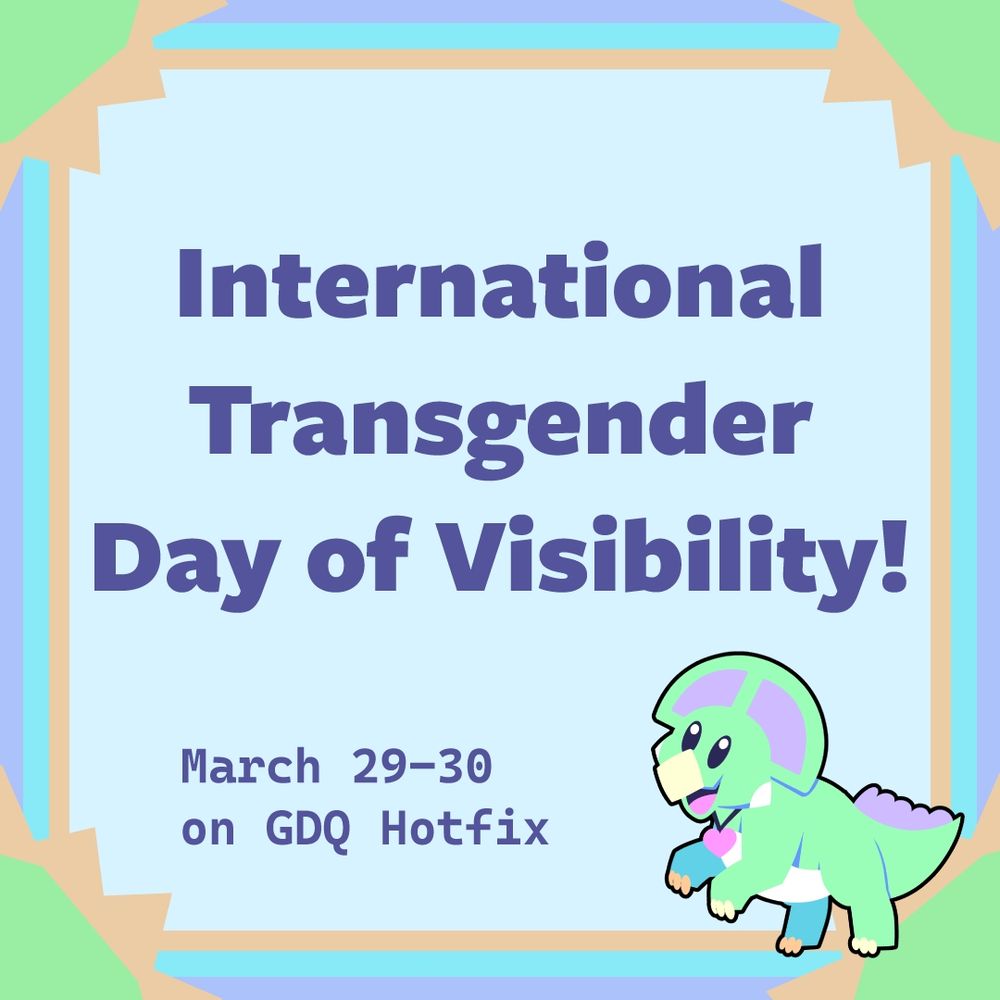 International Transgender Day of Visibility!

March 29–30
on GDQ Hotfix